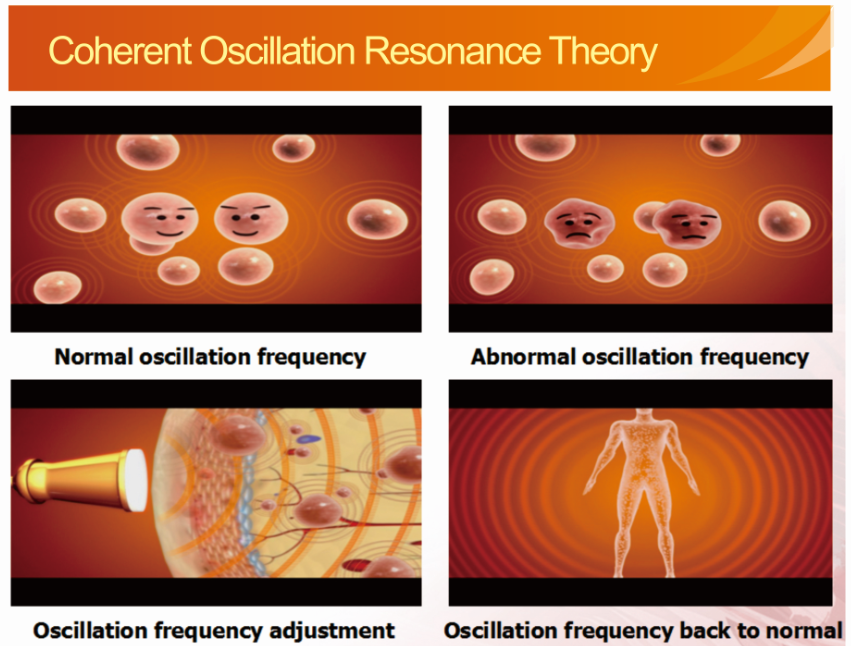 Coherent Oscillation Resonance Theory

Normal oscillation frequency

Abnormal oscillation frequency

Oscillation frequency adjustment

Oscillation frequency back to normal